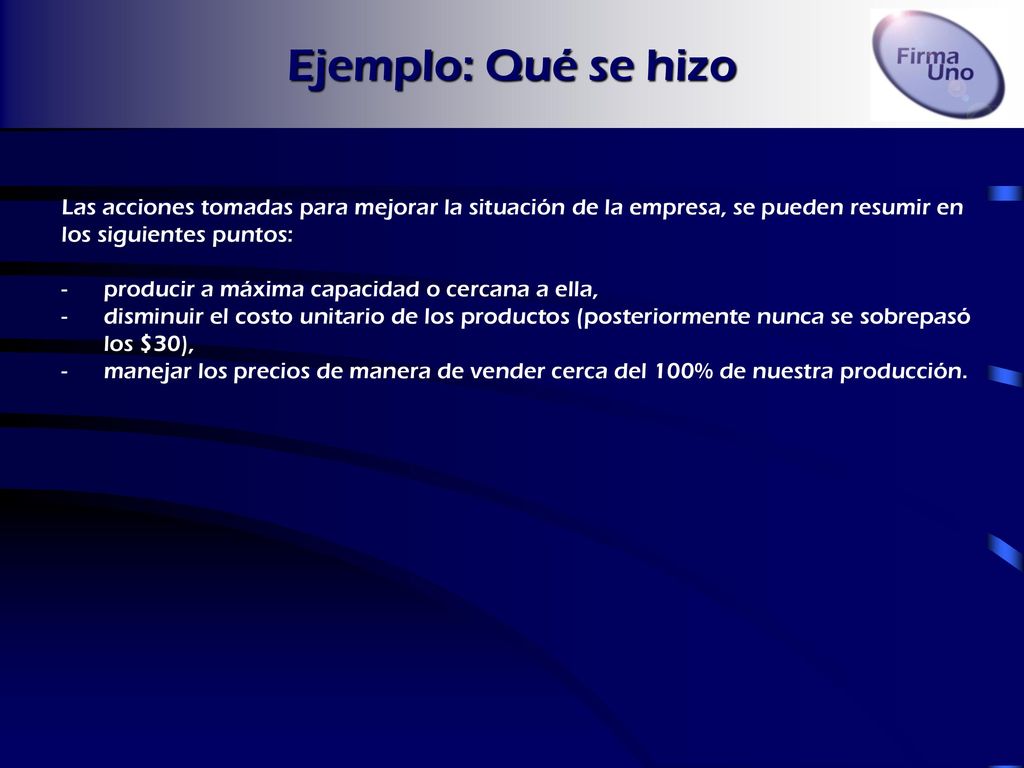 Ejemplo: Qué se hizo

Firma Uno

Las acciones tomadas para mejorar la situación de la empresa, se pueden resumir en los siguientes puntos:

- producir a máxima capacidad o cercana a ella,
- disminuir el costo unitario de los productos (posteriormente nunca se sobrepasó los \$30),
- manejar los precios de manera de vender cerca del 100% de nuestra producción.